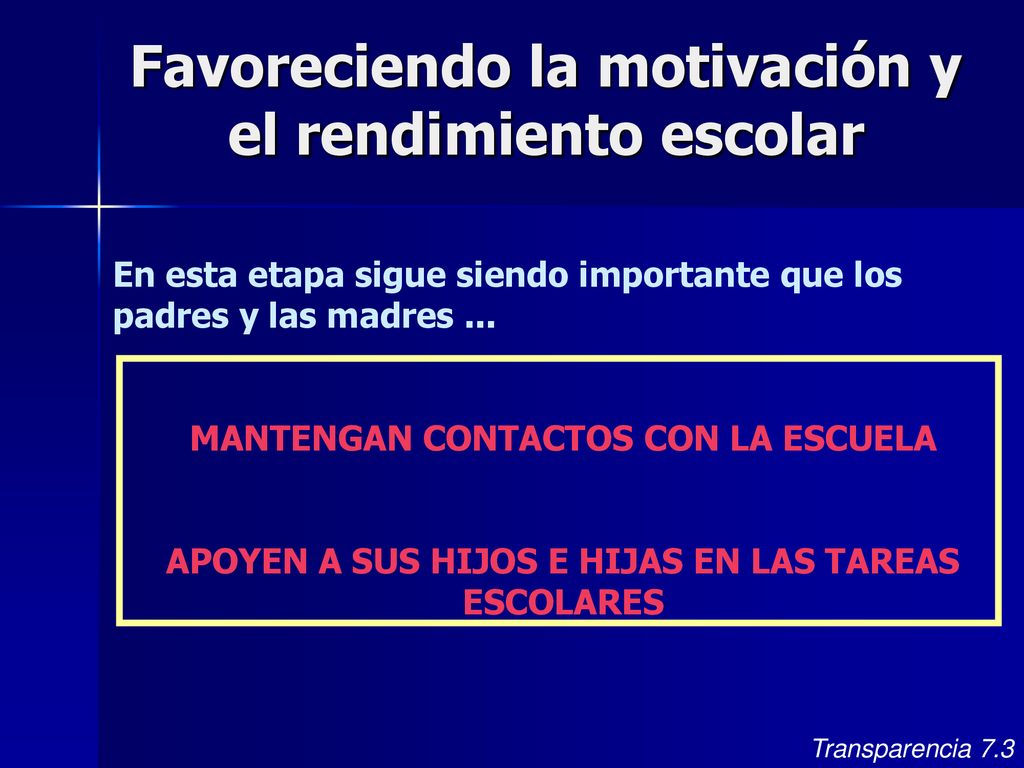 Favoreciendo la motivación y el rendimiento escolar

En esta etapa sigue siendo importante que los padres y las madres ...

MANTENGAN CONTACTOS CON LA ESCUELA

APOYEN A SUS HIJOS E HIJAS EN LAS TAREAS ESCOLARES

Transparencia 7.3